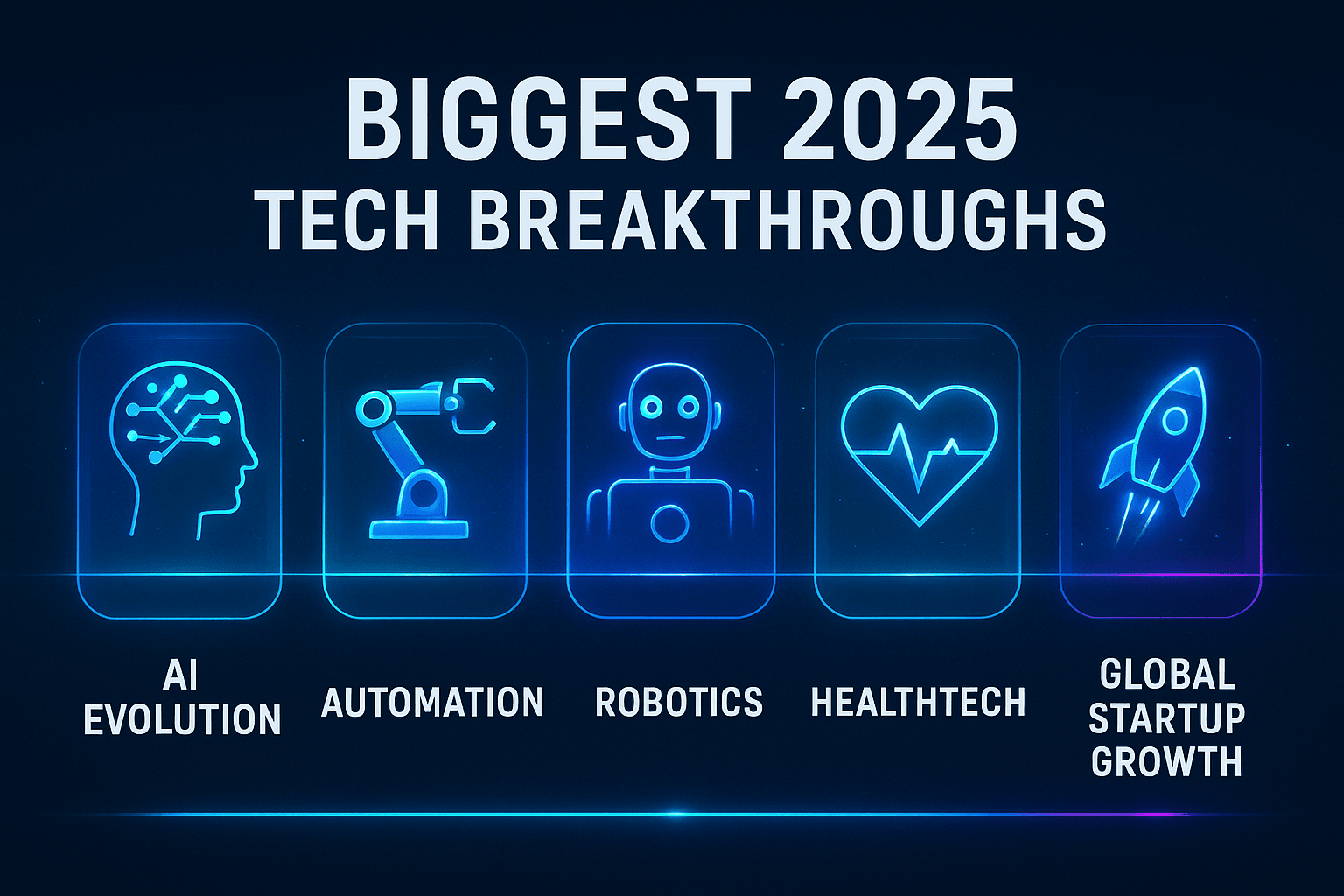 BIGGEST 2025
TECH BREAKTHROUGHS

AI EVOLUTION

AUTOMATION

ROBOTICS

HEALTHTECH

GLOBAL STARTUP GROWTH